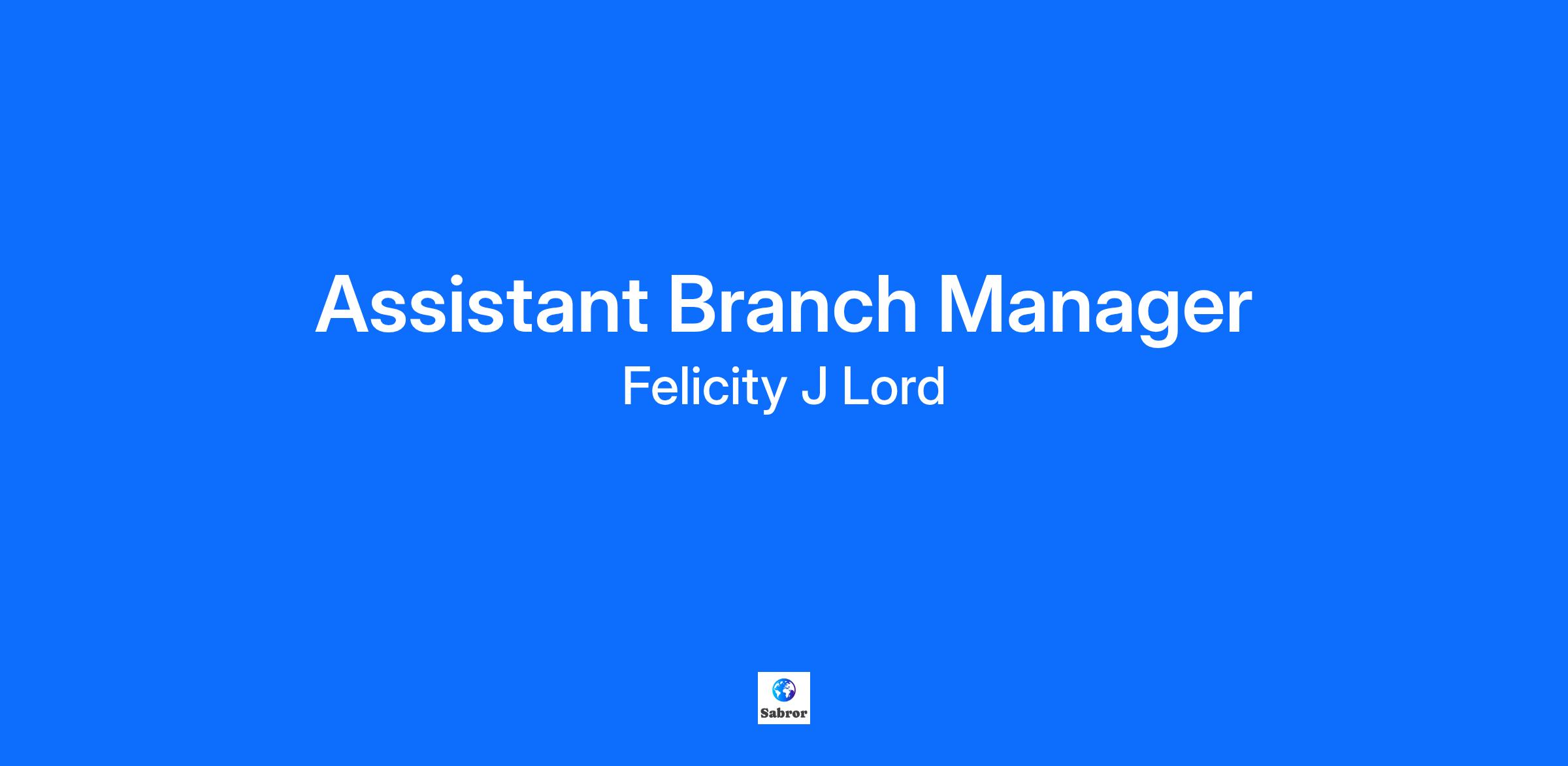 Assistant Branch Manager
Felicity J Lord

Sabror